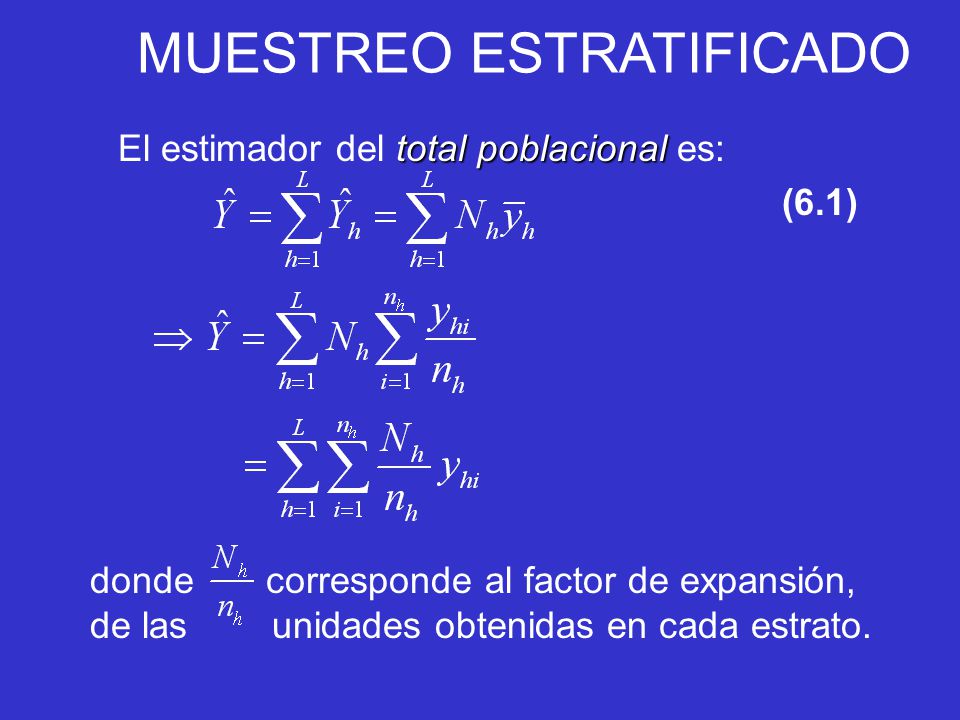 MUESTREO ESTRATIFICADO

El estimador del total poblacional es:

$\hat{Y} = \sum_{h=1}^{L} \hat{Y}_h = \sum_{h=1}^{L} N_h \bar{y}_h$ (6.1)

$\Rightarrow \hat{Y} = \sum_{h=1}^{L} N_h \sum_{i=1}^{n_h} \frac{y_{hi}}{n_h}$

$= \sum_{h=1}^{L} \sum_{i=1}^{n_h} \frac{N_h}{n_h} y_{hi}$

donde $\frac{N_h}{n_h}$ corresponde al factor de expansión, de las unidades obtenidas en cada estrato.